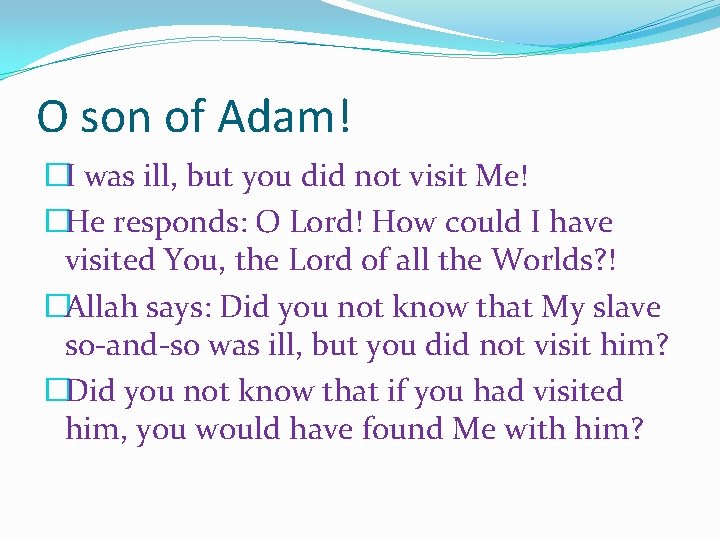 O son of Adam!

I was ill, but you did not visit Me!

He responds: O Lord! How could I have visited You, the Lord of all the Worlds?!

Allah says: Did you not know that My slave so-and-so was ill, but you did not visit him?

Did you not know that if you had visited him, you would have found Me with him?